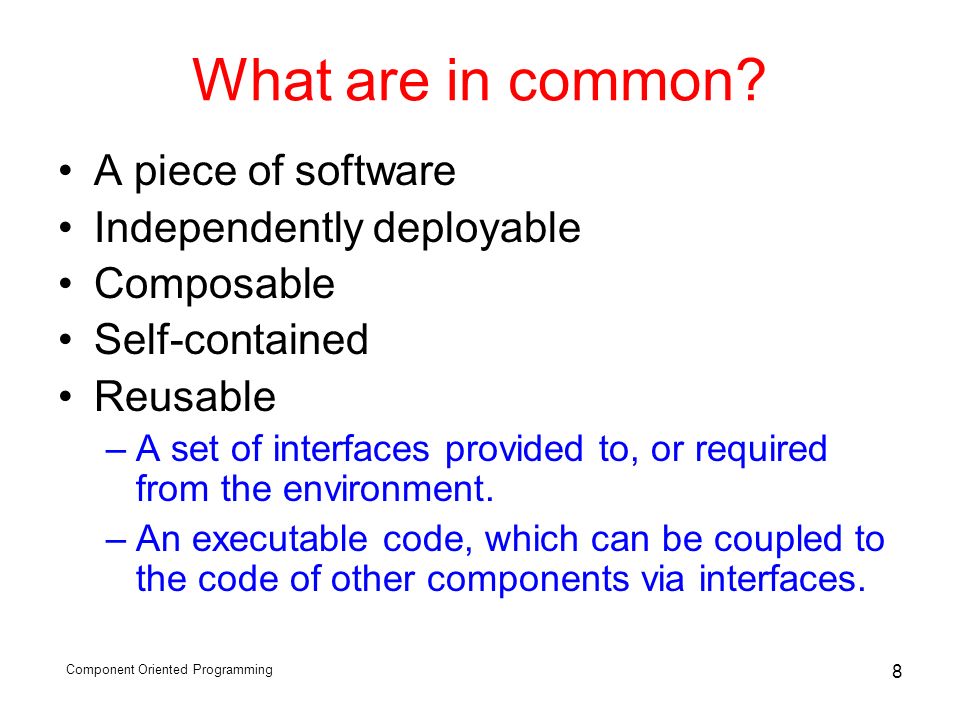 What are in common?

• A piece of software
• Independently deployable
• Composable
• Self-contained
• Reusable
  – A set of interfaces provided to, or required from the environment.
  – An executable code, which can be coupled to the code of other components via interfaces.

Component Oriented Programming

8